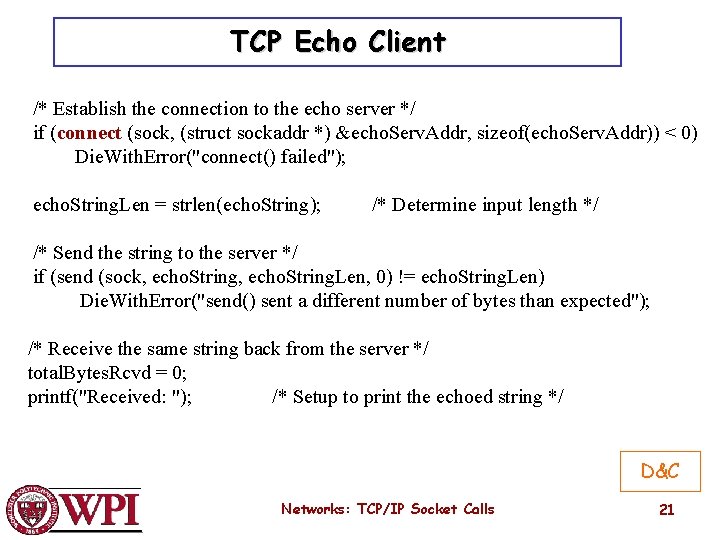 TCP Echo Client

/* Establish the connection to the echo server */
if (connect (sock, (struct sockaddr *) &echoServAddr, sizeof(echoServAddr)) < 0)
DieWithError("connect() failed");

echoStringLen = strlen(echoString); /* Determine input length */

/* Send the string to the server */
if (send (sock, echoString, echoStringLen, 0) != echoStringLen)
DieWithError("send() sent a different number of bytes than expected");

/* Receive the same string back from the server */
totalBytesRcvd = 0;
printf("Received: "); /* Setup to print the echoed string */

D&C

WPI

Networks: TCP/IP Socket Calls

21